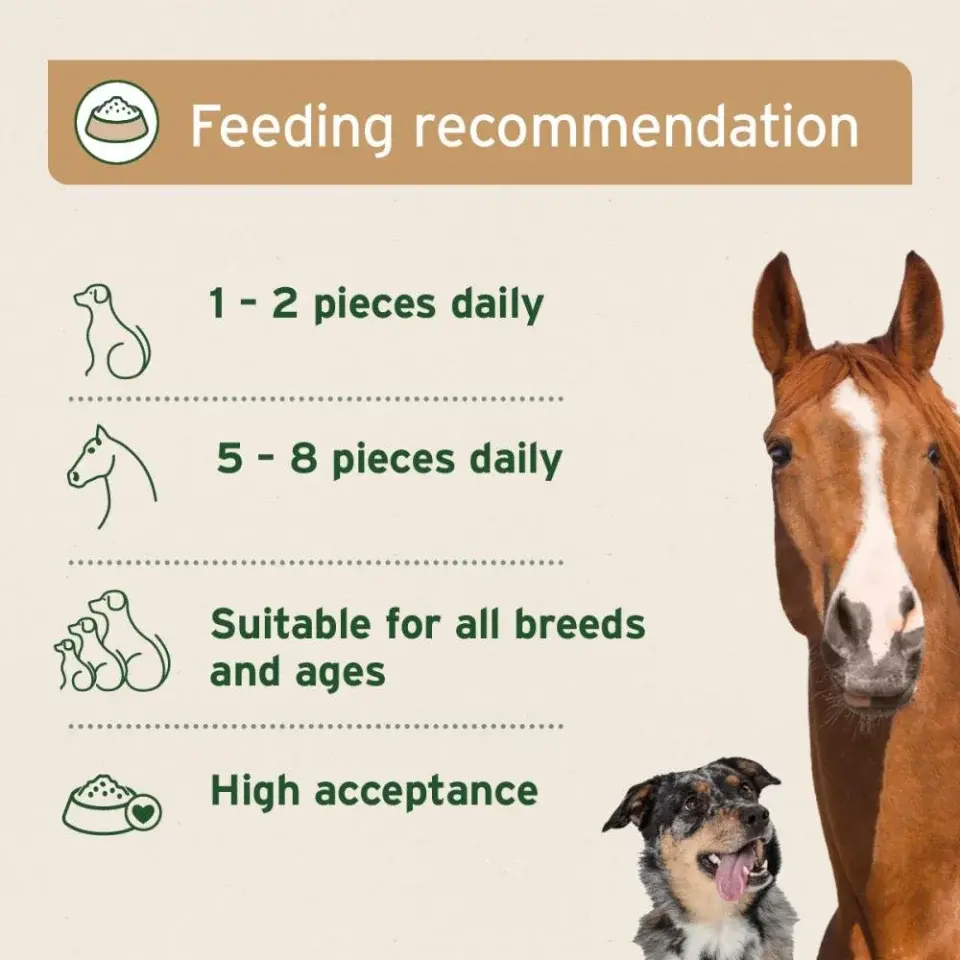 Feeding recommendation

1 - 2 pieces daily

5 - 8 pieces daily

Suitable for all breeds and ages

High acceptance